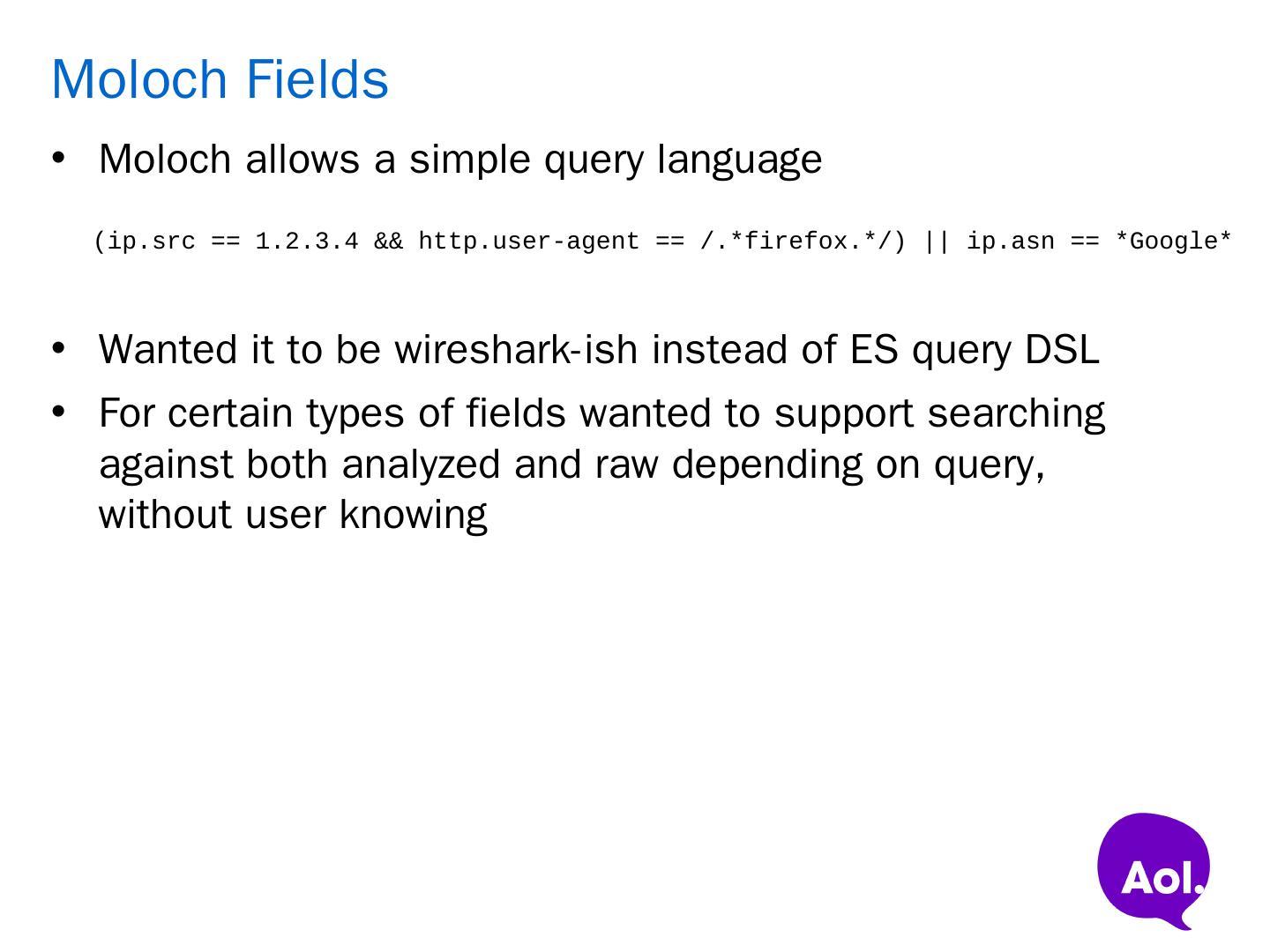 Moloch Fields

• Moloch allows a simple query language

(ip.src == 1.2.3.4 && http.user-agent == /.*firefox.*/) || ip.asn == *Google*

• Wanted it to be wireshark-ish instead of ES query DSL

• For certain types of fields wanted to support searching against both analyzed and raw depending on query, without user knowing

Aol.